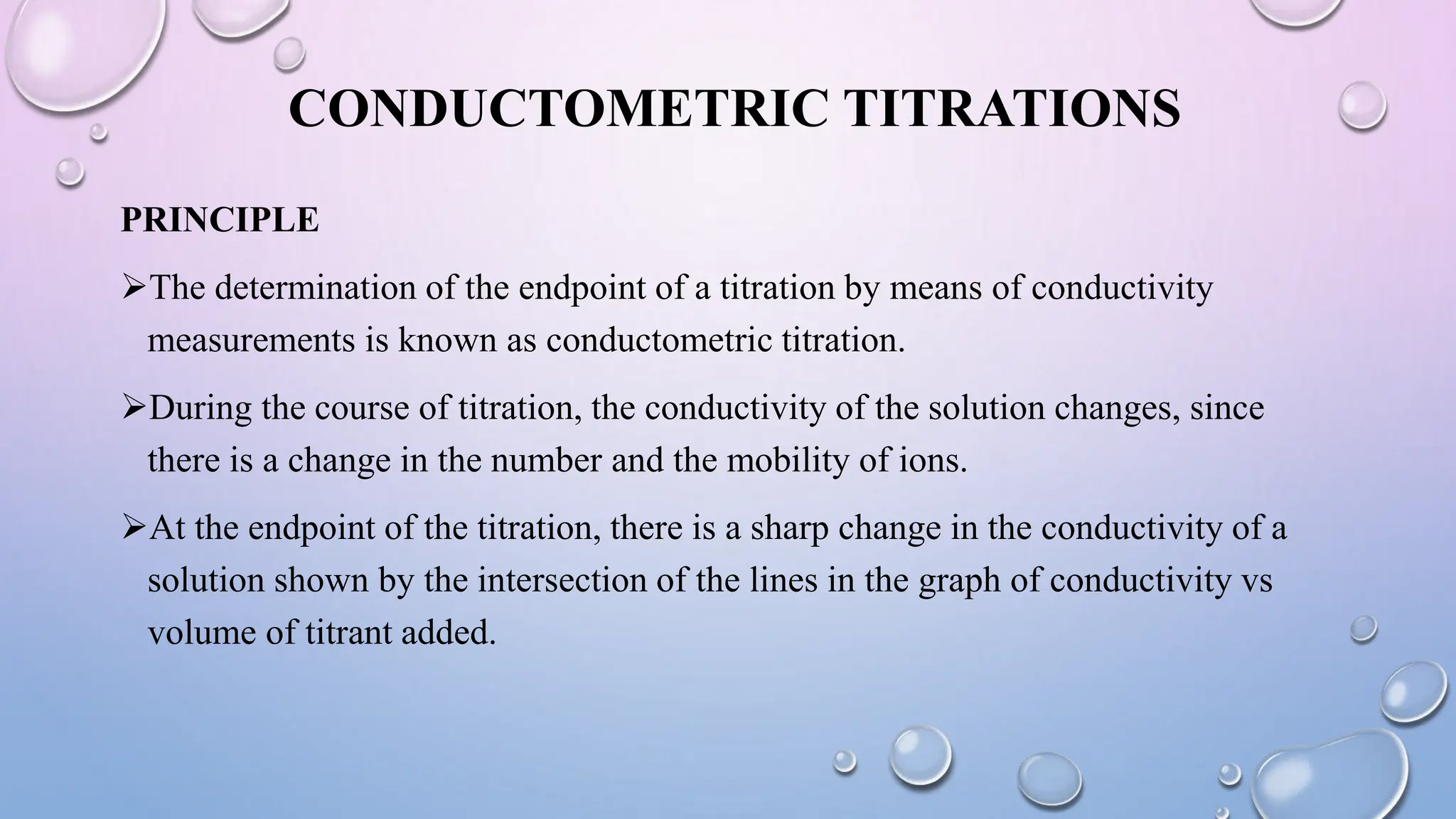 CONDUCTOMETRIC TITRATIONS

PRINCIPLE

➢The determination of the endpoint of a titration by means of conductivity measurements is known as conductometric titration.

➢During the course of titration, the conductivity of the solution changes, since there is a change in the number and the mobility of ions.

➢At the endpoint of the titration, there is a sharp change in the conductivity of a solution shown by the intersection of the lines in the graph of conductivity vs volume of titrant added.